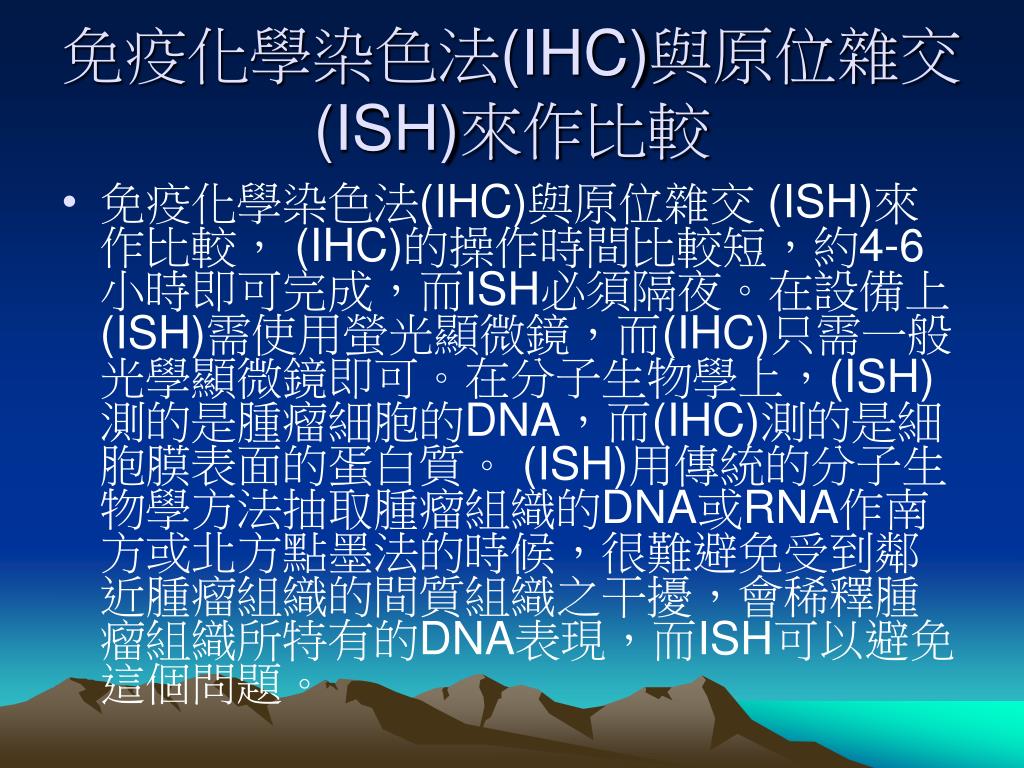 免疫化學染色法(IHC)與原位雜交(ISH)來作比較

• 免疫化學染色法(IHC)與原位雜交 (ISH)來作比較， (IHC)的操作時間比較短，約4-6小時即可完成，而ISH必須隔夜。在設備上(ISH)需使用螢光顯微鏡，而(IHC)只需一般光學顯微鏡即可。在分子生物學上，(ISH)測的是腫瘤細胞的DNA，而(IHC)測的是細胞膜表面的蛋白質。 (ISH)用傳統的分子生物學方法抽取腫瘤組織的DNA或RNA作南方或北方點墨法的時候，很難避免受到鄰近腫瘤組織的間質組織之干擾，會稀釋腫瘤組織所特有的DNA表現，而ISH可以避免這個問題。